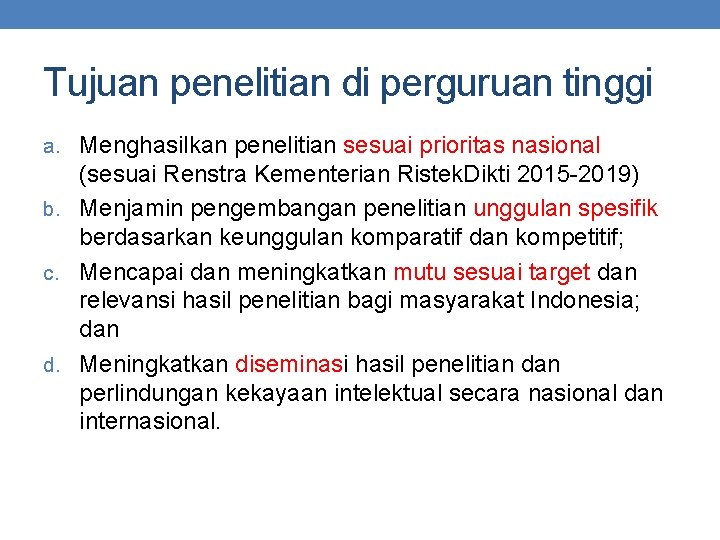 Tujuan penelitian di perguruan tinggi

a. Menghasilkan penelitian sesuai prioritas nasional (sesuai Renstra Kementerian RistekDikti 2015-2019)

b. Menjamin pengembangan penelitian unggulan spesifik berdasarkan keunggulan komparatif dan kompetitif;

c. Mencapai dan meningkatkan mutu sesuai target dan relevansi hasil penelitian bagi masyarakat Indonesia; dan

d. Meningkatkan diseminasi hasil penelitian dan perlindungan kekayaan intelektual secara nasional dan internasional.